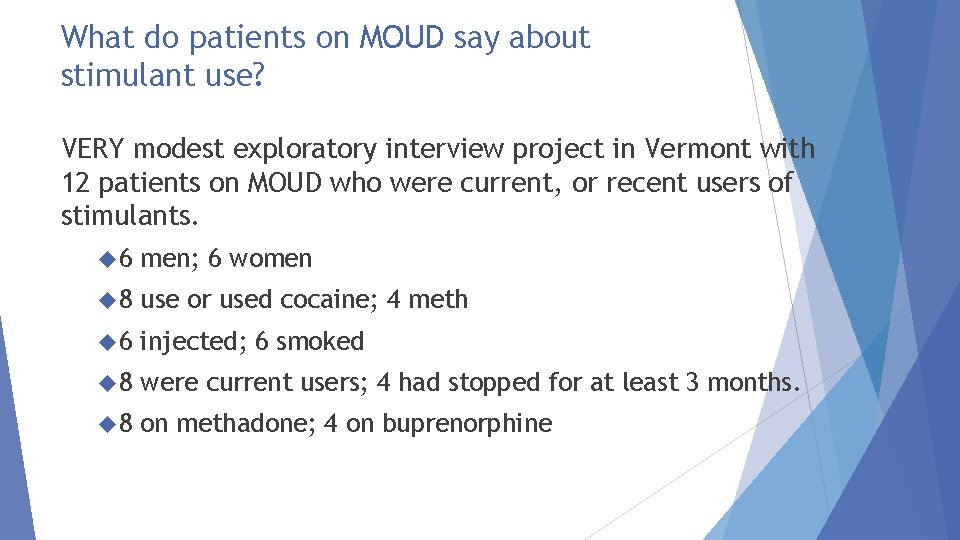 What do patients on MOUD say about stimulant use?

VERY modest exploratory interview project in Vermont with 12 patients on MOUD who were current, or recent users of stimulants.

6 men; 6 women

8 use or used cocaine; 4 meth

6 injected; 6 smoked

8 were current users; 4 had stopped for at least 3 months.

8 on methadone; 4 on buprenorphine